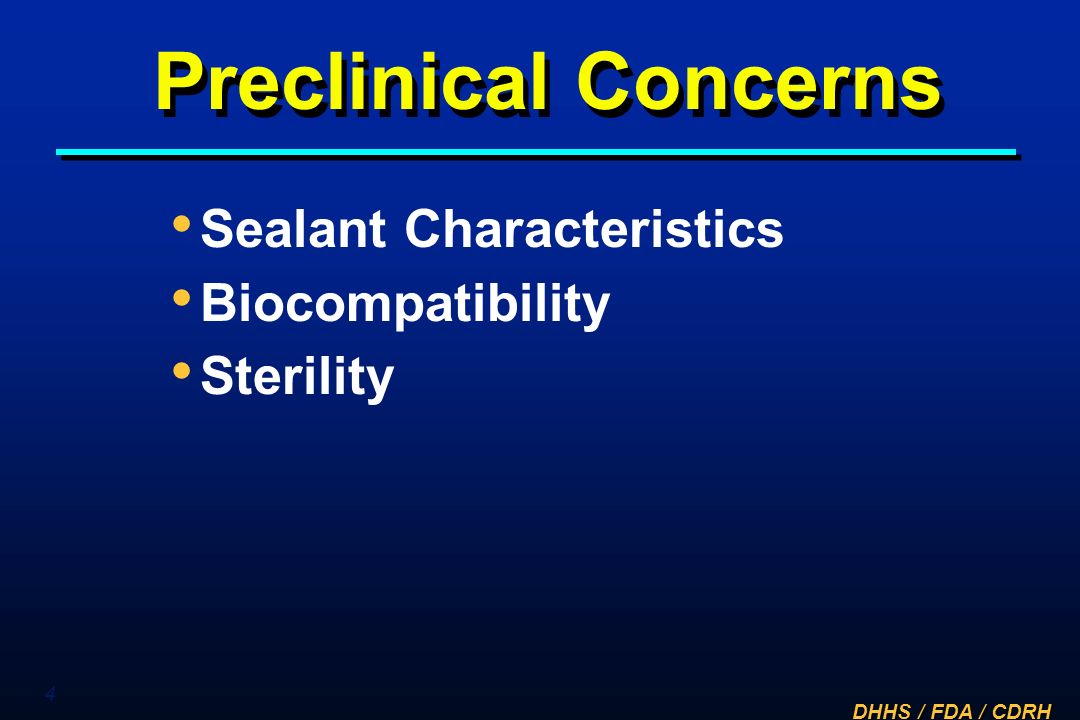 Preclinical Concerns

• Sealant Characteristics
• Biocompatibility
• Sterility

4

DHHS / FDA / CDRH